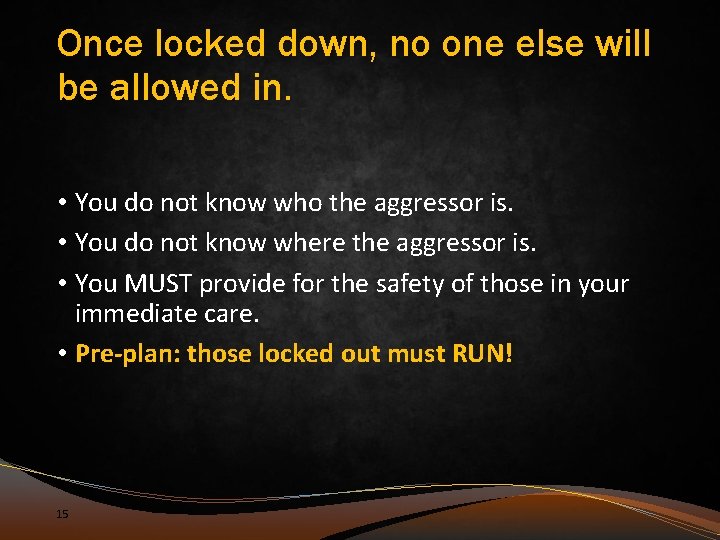 Once locked down, no one else will be allowed in.

• You do not know who the aggressor is.
• You do not know where the aggressor is.
• You MUST provide for the safety of those in your immediate care.
• Pre-plan: those locked out must RUN!

15